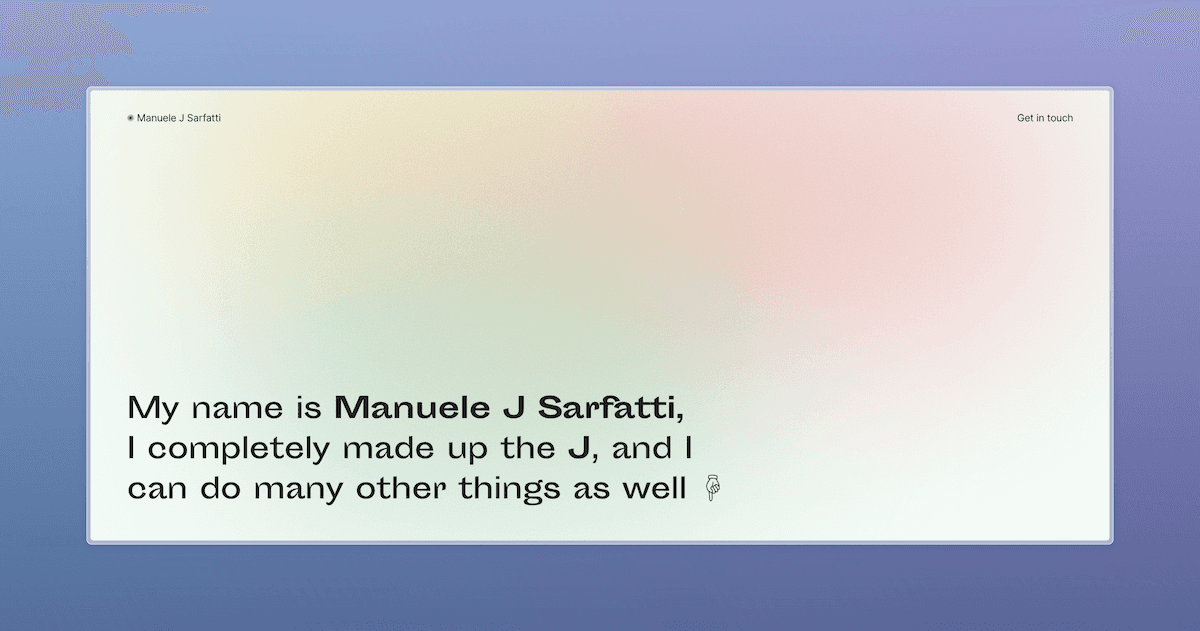 Manuele J Sarfatti

Get in touch

My name is Manuele J Sarfatti, I completely made up the J, and I can do many other things as well